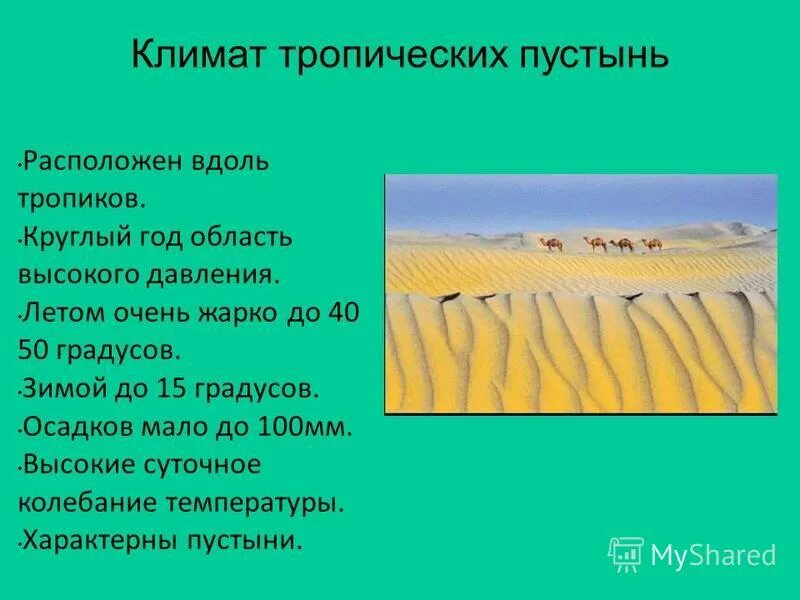 Климат тропических пустынь

•Расположен вдоль тропиков.
•Круглый год область высокого давления.
•Летом очень жарко до 40 50 градусов.
•Зимой до 15 градусов.
•Осадков мало до 100мм.
•Высокие суточное колебание температуры.
•Характерны пустыни.

MyShared